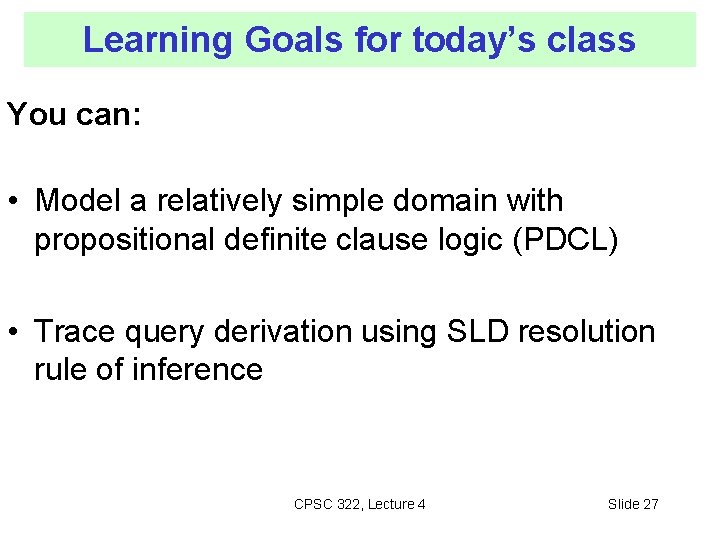 Learning Goals for today's class

You can:

• Model a relatively simple domain with propositional definite clause logic (PDCL)

• Trace query derivation using SLD resolution rule of inference

CPSC 322, Lecture 4

Slide 27